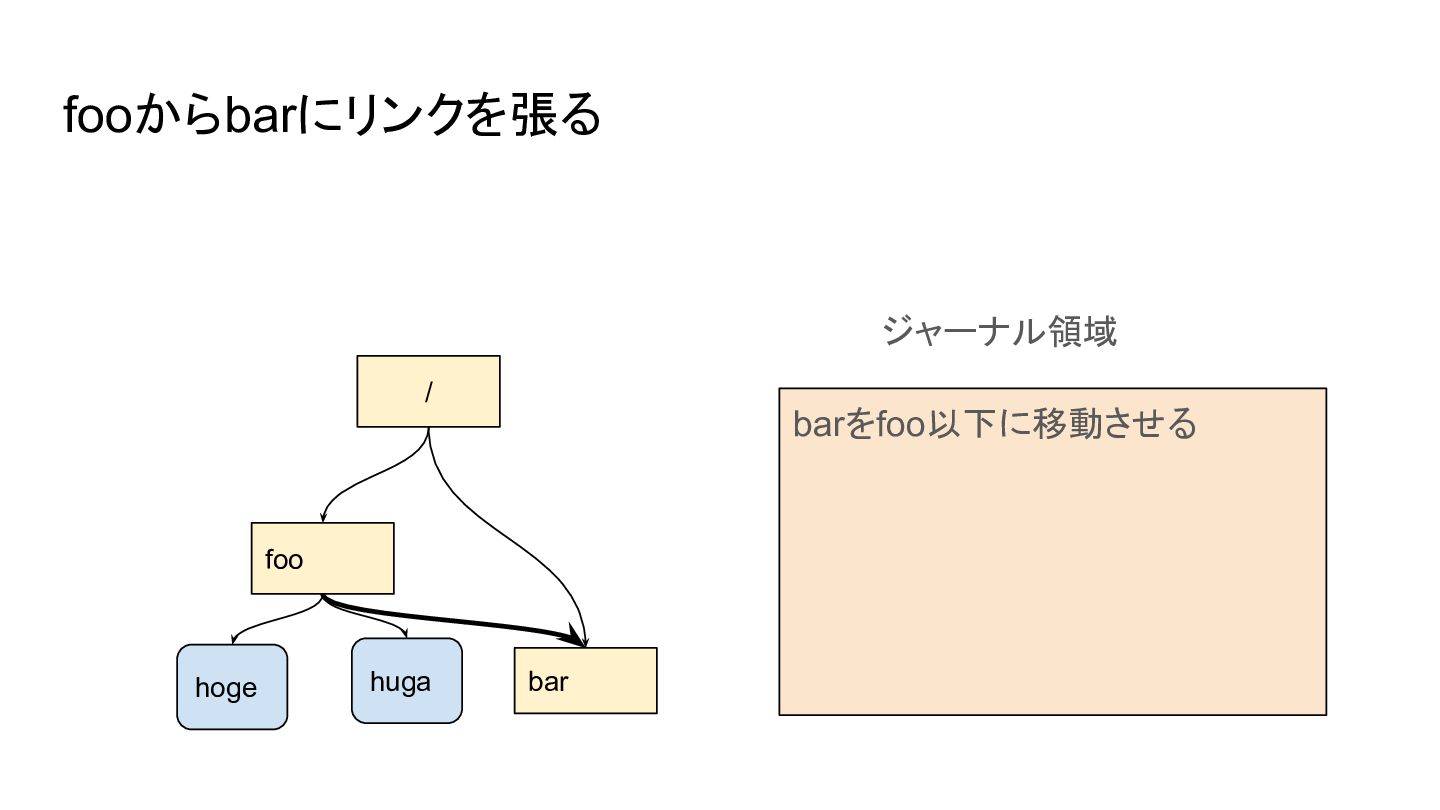 fooからbarにリンクを張る

/

foo

hoge

huga

bar

ジャーナル領域

barをfoo以下に移動させる